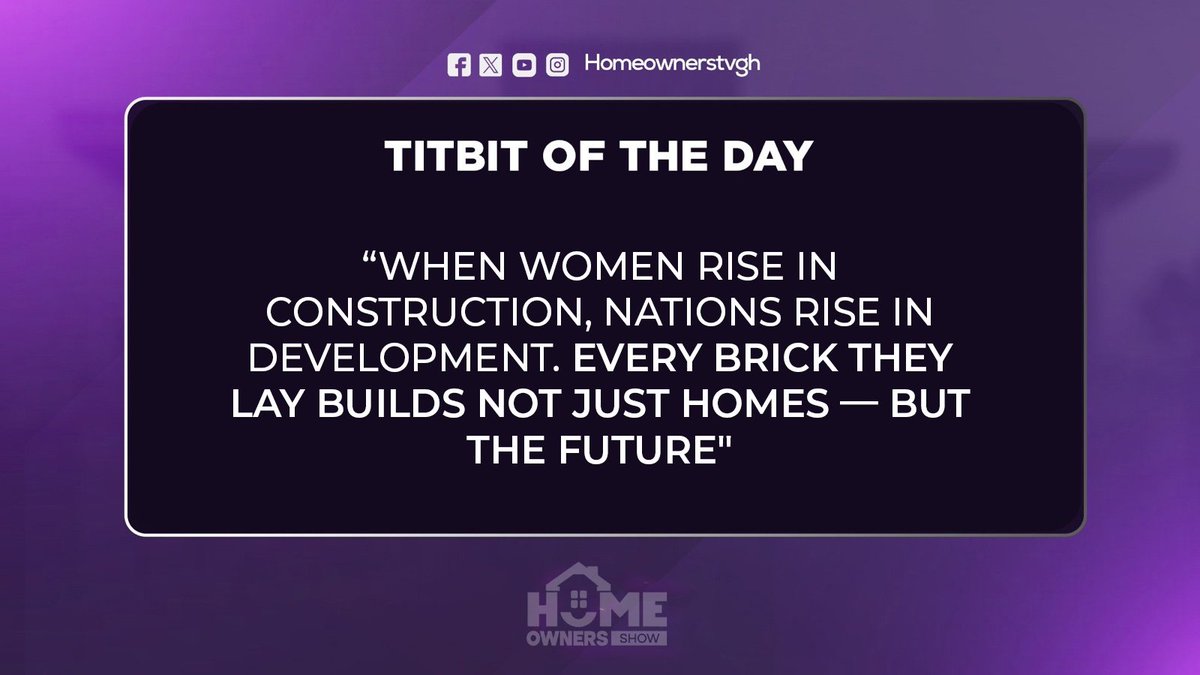 Homeownerstvgh

TITBIT OF THE DAY

“WHEN WOMEN RISE IN CONSTRUCTION, NATIONS RISE IN DEVELOPMENT. EVERY BRICK THEY LAY BUILDS NOT JUST HOMES — BUT THE FUTURE"

HOME OWNERS SHOW